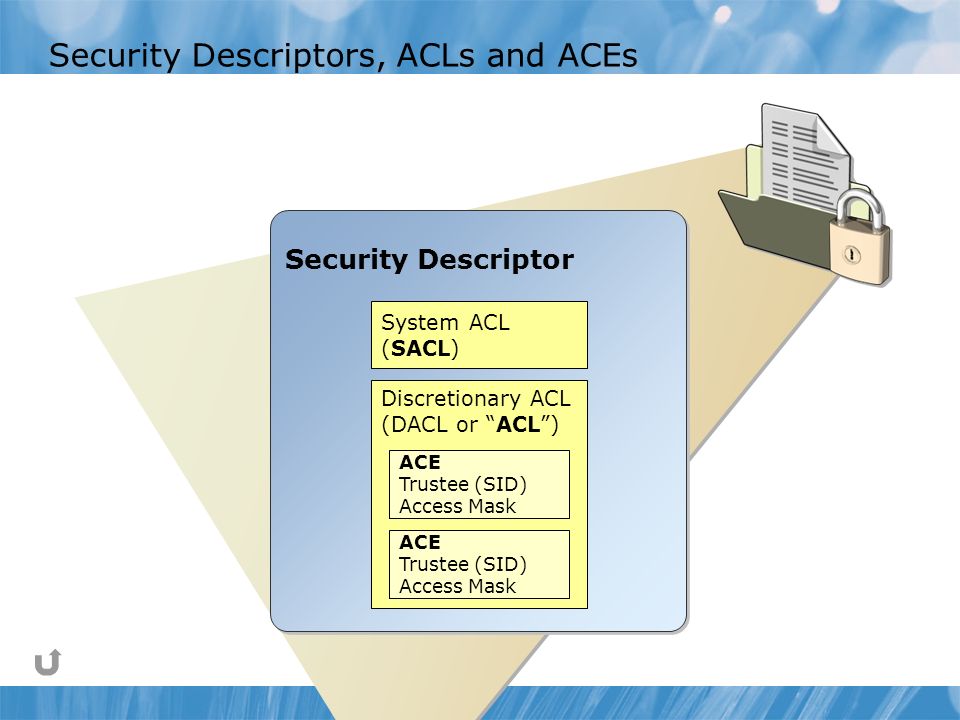 Security Descriptors, ACLs and ACEs

Security Descriptor

System ACL (SACL)

Discretionary ACL (DACL or “ACL”)

ACE
Trustee (SID)
Access Mask

ACE
Trustee (SID)
Access Mask